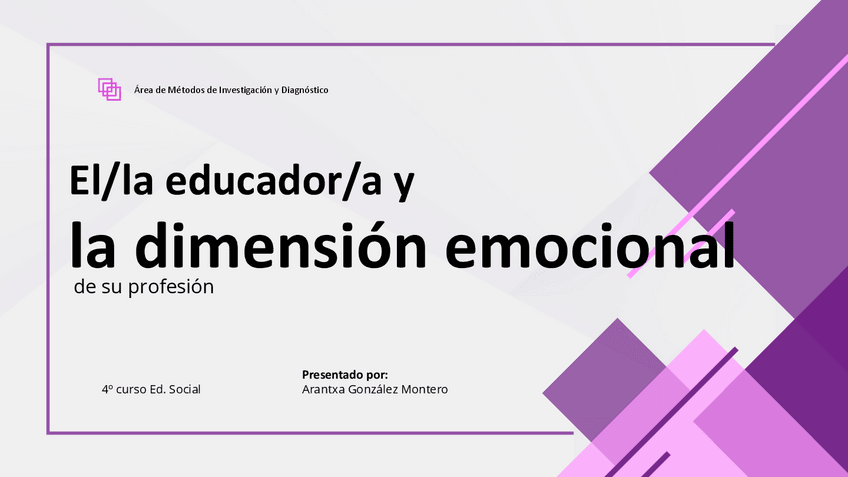 Área de Métodos de Investigación y Diagnóstico

El/la educador/a y
la dimensión emocional
de su profesión

4º curso Ed. Social

Presentado por:
Arantxa González Montero